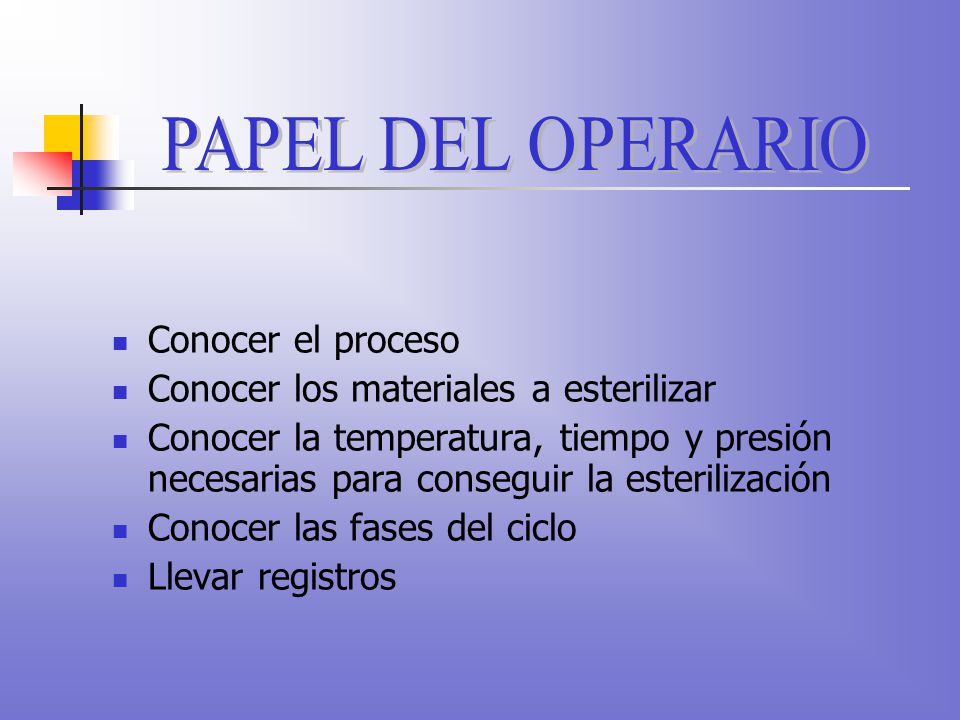 PAPEL DEL OPERARIO

- Conocer el proceso
- Conocer los materiales a esterilizar
- Conocer la temperatura, tiempo y presión necesarias para conseguir la esterilización
- Conocer las fases del ciclo
- Llevar registros